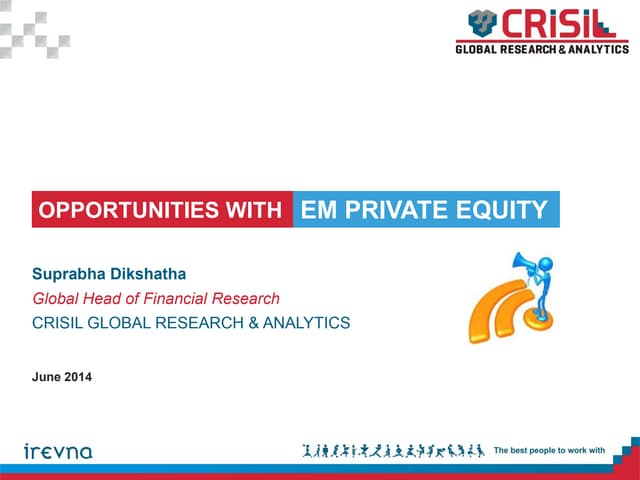 CRISIL
GLOBAL RESEARCH & ANALYTICS

OPPORTUNITIES WITH EM PRIVATE EQUITY

Suprabha Dikshatha
Global Head of Financial Research
CRISIL GLOBAL RESEARCH & ANALYTICS

June 2014

irevna

The best people to work with